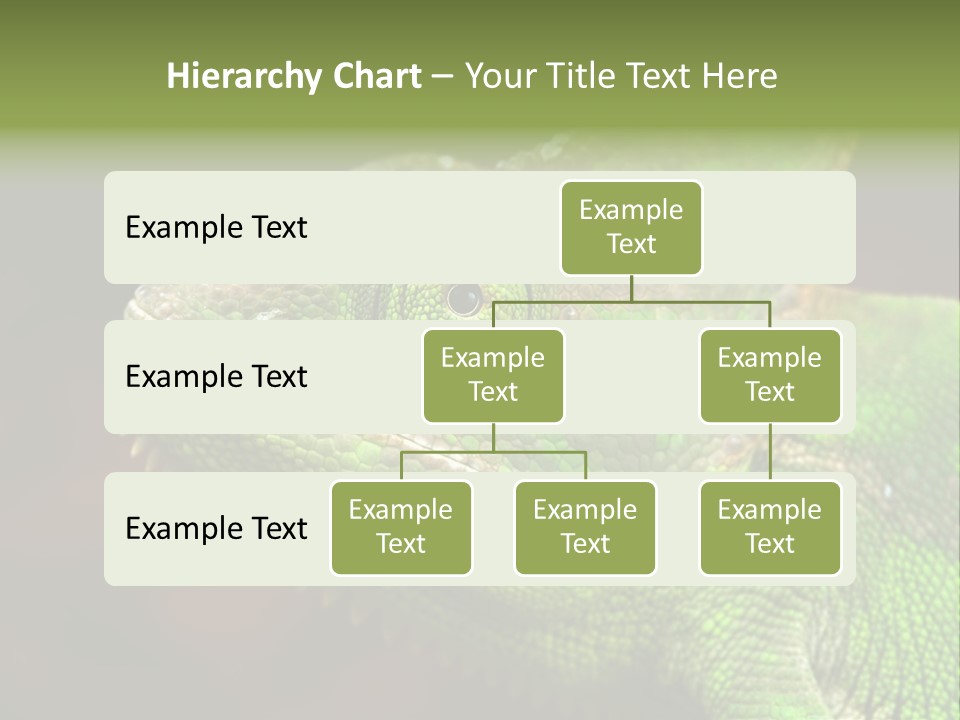 Hierarchy Chart – Your Title Text Here

Example Text

Example Text

Example Text

Example Text

Example Text

Example Text

Example Text

Example Text

Example Text